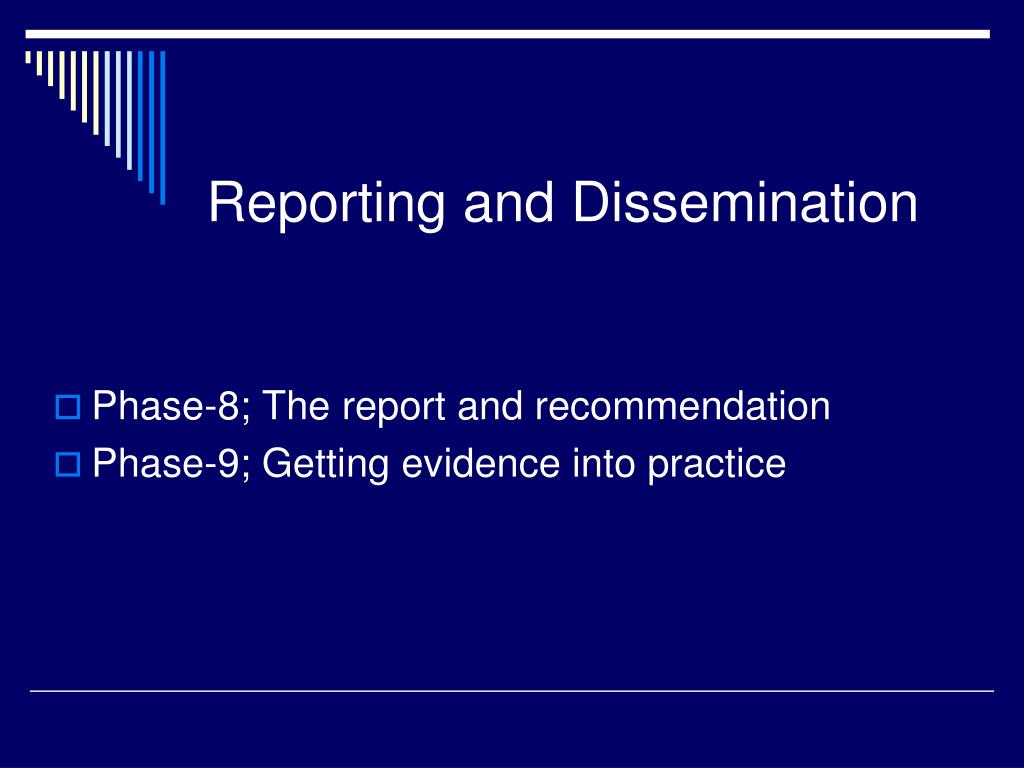 Reporting and Dissemination

Phase-8; The report and recommendation
Phase-9; Getting evidence into practice